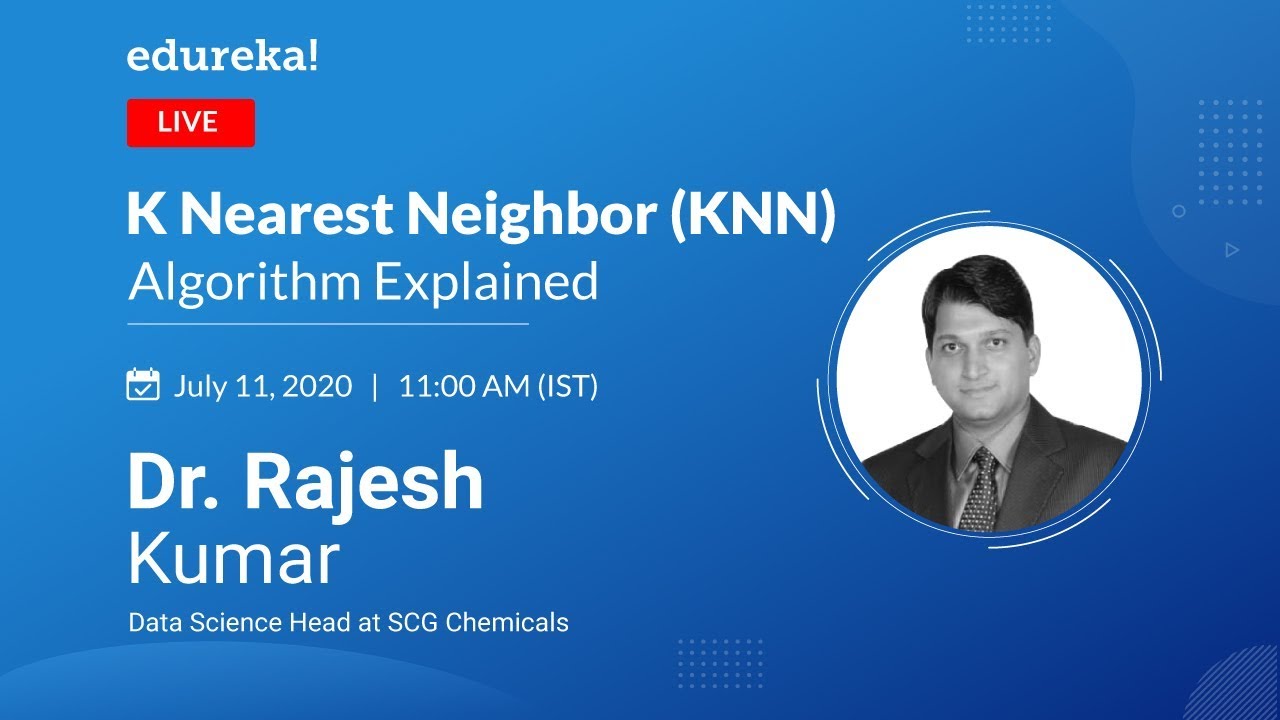 edureka!

LIVE

K Nearest Neighbor (KNN)
Algorithm Explained

July 11, 2020 | 11:00 AM (IST)

Dr. Rajesh
Kumar

Data Science Head at SCG Chemicals